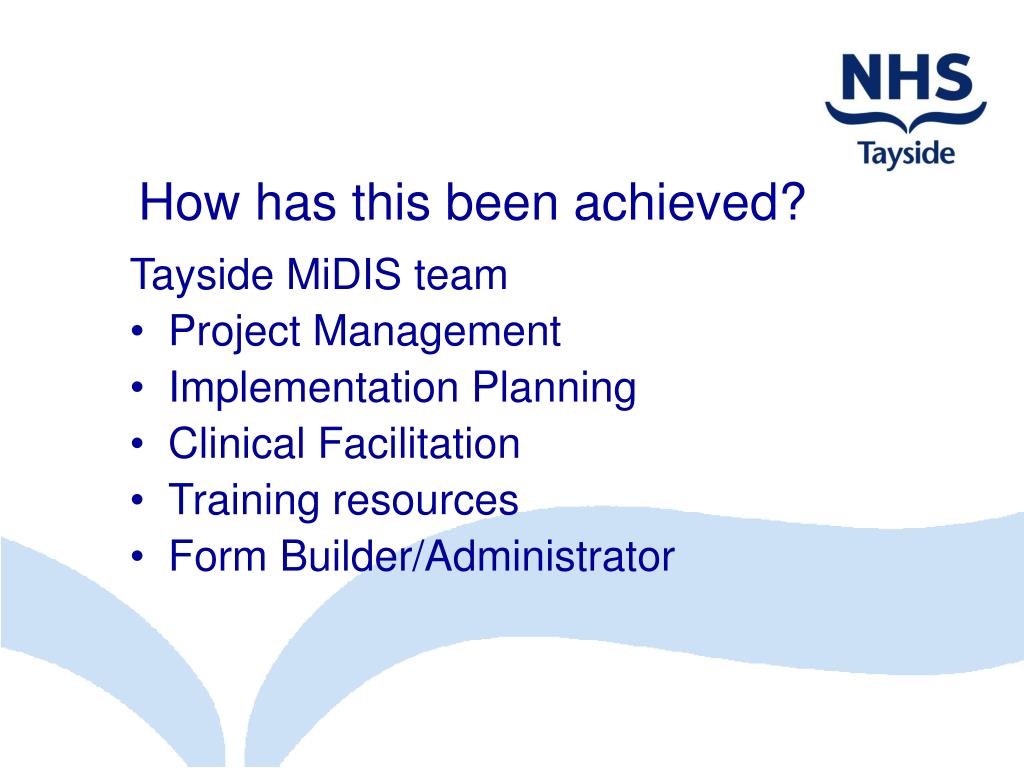 NHS
Tayside

How has this been achieved?

Tayside MiDIS team
• Project Management
• Implementation Planning
• Clinical Facilitation
• Training resources
• Form Builder/Administrator